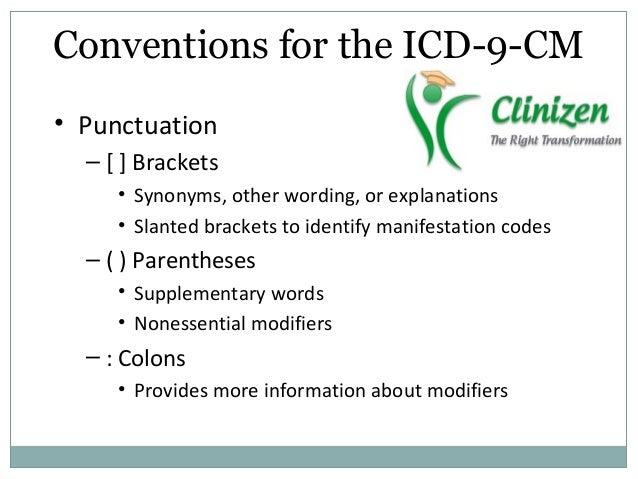 Conventions for the ICD-9-CM

Clinizen
The Right Transformation

• Punctuation
– [ ] Brackets
• Synonyms, other wording, or explanations
• Slanted brackets to identify manifestation codes
– ( ) Parentheses
• Supplementary words
• Nonessential modifiers
– : Colons
• Provides more information about modifiers